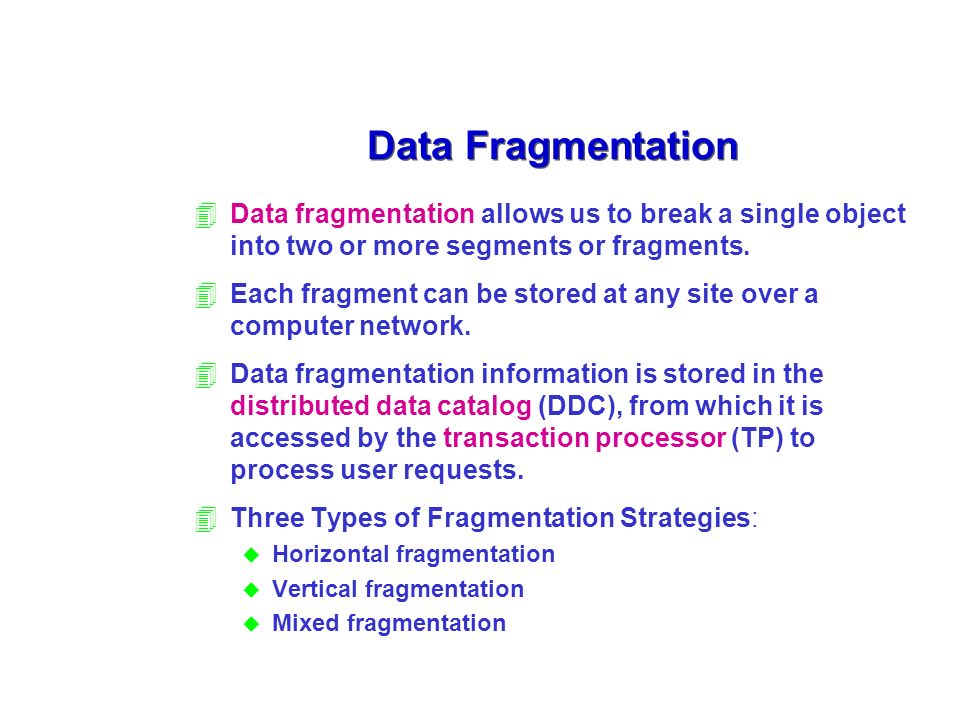 Data Fragmentation

Data fragmentation allows us to break a single object into two or more segments or fragments.

Each fragment can be stored at any site over a computer network.

Data fragmentation information is stored in the distributed data catalog (DDC), from which it is accessed by the transaction processor (TP) to process user requests.

Three Types of Fragmentation Strategies:

Horizontal fragmentation

Vertical fragmentation

Mixed fragmentation